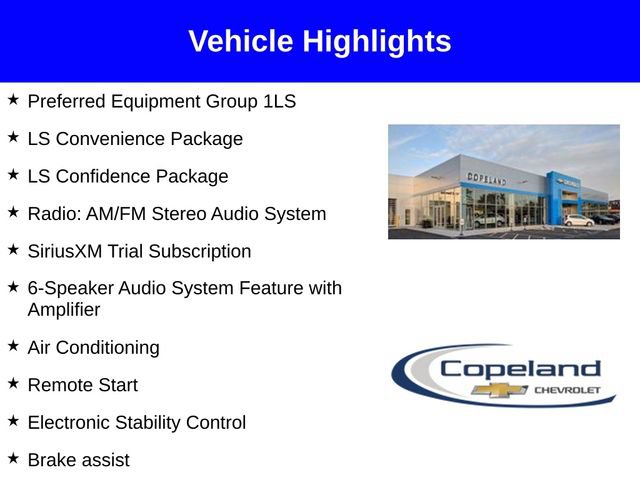 Vehicle Highlights

★ Preferred Equipment Group 1LS

★ LS Convenience Package

★ LS Confidence Package

★ Radio: AM/FM Stereo Audio System

★ SiriusXM Trial Subscription

★ 6-Speaker Audio System Feature with Amplifier

★ Air Conditioning

★ Remote Start

★ Electronic Stability Control

★ Brake assist

COPELAND

Copeland
CHEVROLET